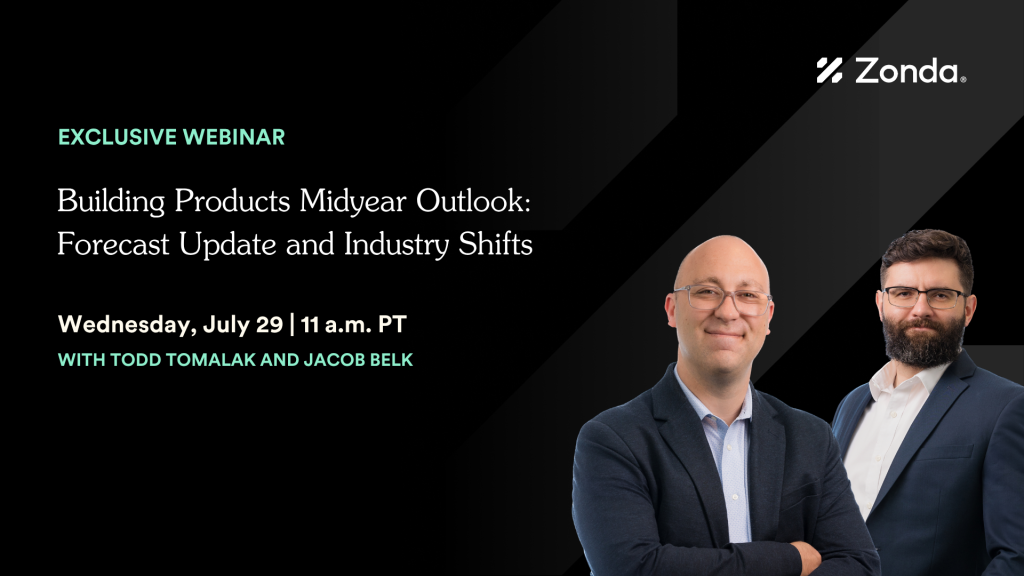 Zonda

EXCLUSIVE WEBINAR

Building Products Midyear Outlook: Forecast Update and Industry Shifts

Wednesday, July 29 | 11 a.m. PT

WITH TODD TOMALAK AND JACOB BELK